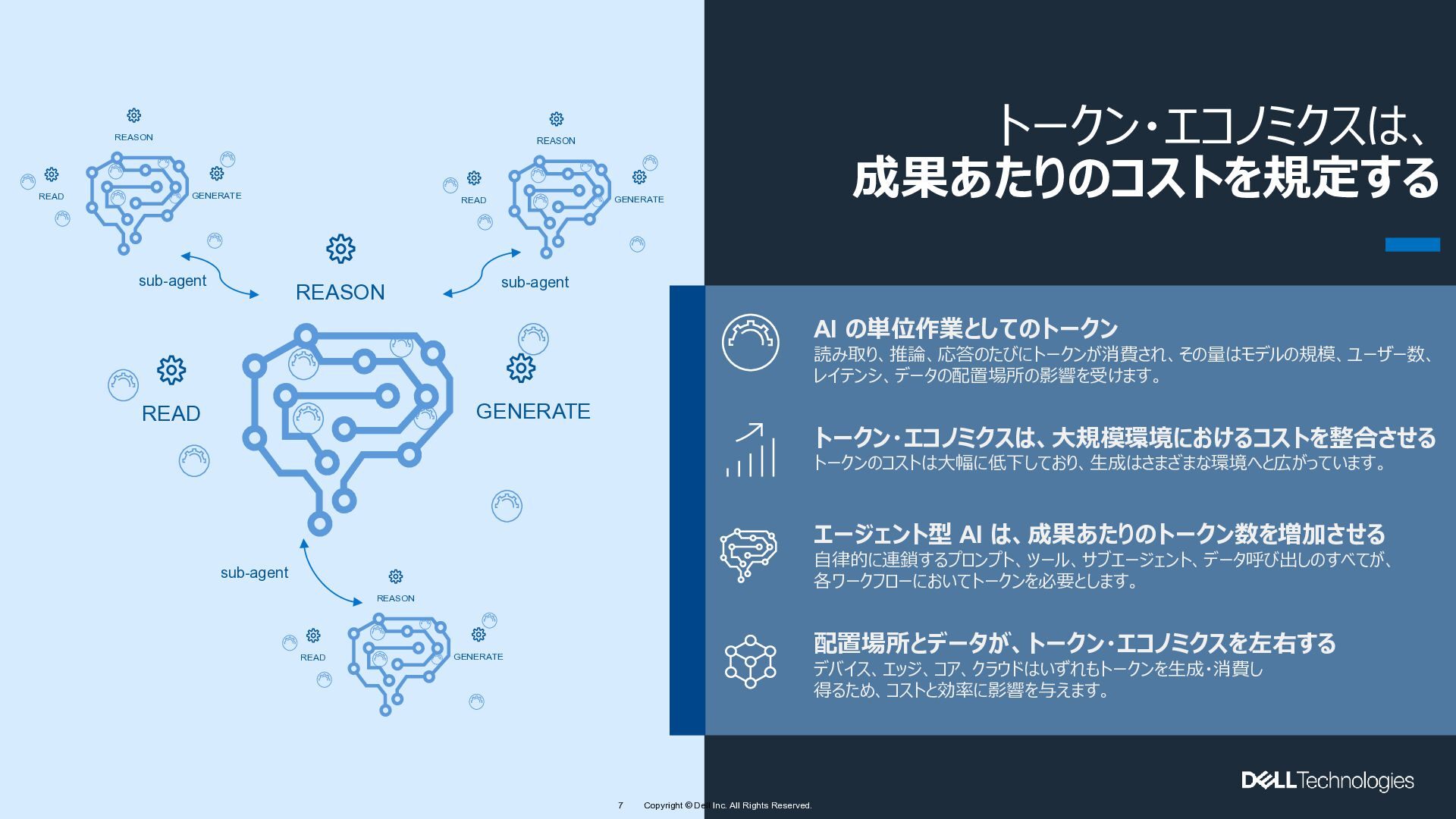 REASON

READ

GENERATE

REASON

READ

GENERATE

sub-agent

REASON

sub-agent

READ

GENERATE

sub-agent

REASON

READ

GENERATE

トークン・エコノミクスは、
成果あたりのコストを規定する

AI の単位作業としてのトークン
読み取り、推論、応答のたびにトークンが消費され、その量はモデルの規模、ユーザー数、レイテンシ、データの配置場所の影響を受けます。

トークン・エコノミクスは、大規模環境におけるコストを整合させる
トークンのコストは大幅に低下しており、生成はさまざまな環境へと広がっています。

エージェント型 AI は、成果あたりのトークン数を増加させる
自律的に連鎖するプロンプト、ツール、サブエージェント、データ呼び出しのすべてが、各ワークフローにおいてトークンを必要とします。

配置場所とデータが、トークン・エコノミクスを左右する
デバイス、エッジ、コア、クラウドはいずれもトークンを生成・消費し得るため、コストと効率に影響を与えます。

DELL Technologies

7 Copyright © Dell Inc. All Rights Reserved.